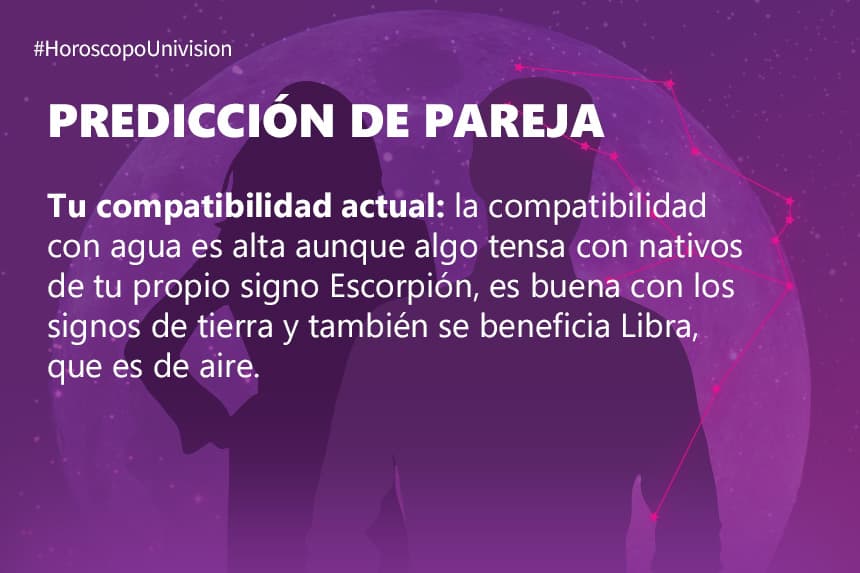 #HoroscopoUnivision

PREDICCIÓN DE PAREJA

Tu compatibilidad actual: la compatibilidad con agua es alta aunque algo tensa con nativos de tu propio signo Escorpión, es buena con los signos de tierra y también se beneficia Libra, que es de aire.